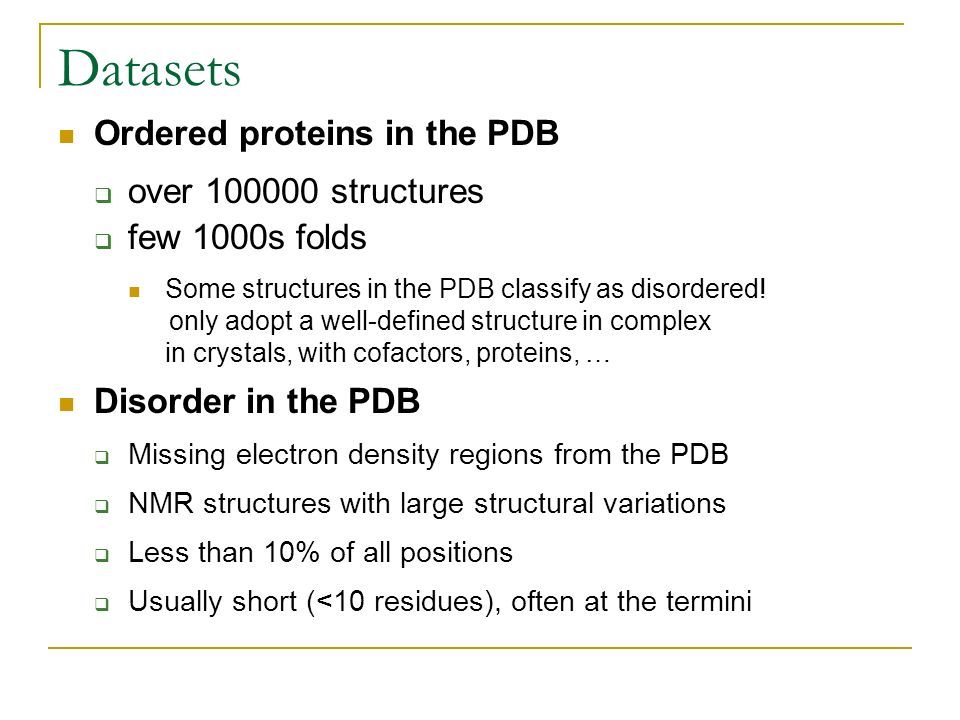 Datasets

Ordered proteins in the PDB

over 100000 structures

few 1000s folds

Some structures in the PDB classify as disordered!
only adopt a well-defined structure in complex
in crystals, with cofactors, proteins, …

Disorder in the PDB

Missing electron density regions from the PDB

NMR structures with large structural variations

Less than 10% of all positions

Usually short (<10 residues), often at the termini